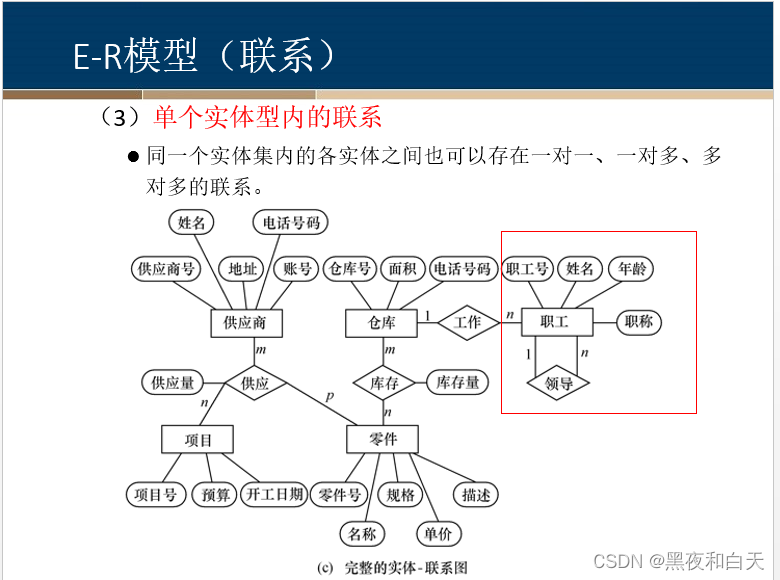 E-R模型（联系）

（3）单个实体型内的联系

● 同一个实体集内的各实体之间也可以存在一对一、一对多、多对多的联系。

姓名
电话号码
供应商号
地址
账号
仓库号
面积
电话号码
职工号
姓名
年龄
供应商
仓库
1
工作
n
职工
职称
m
m
1
n
供应量
供应
库存
库存量
领导
n
p
n
项目
零件
项目号
预算
开工日期
零件号
规格
描述
名称
单价

(c) 完整的实体-联系图

CSDN @黑夜和白天